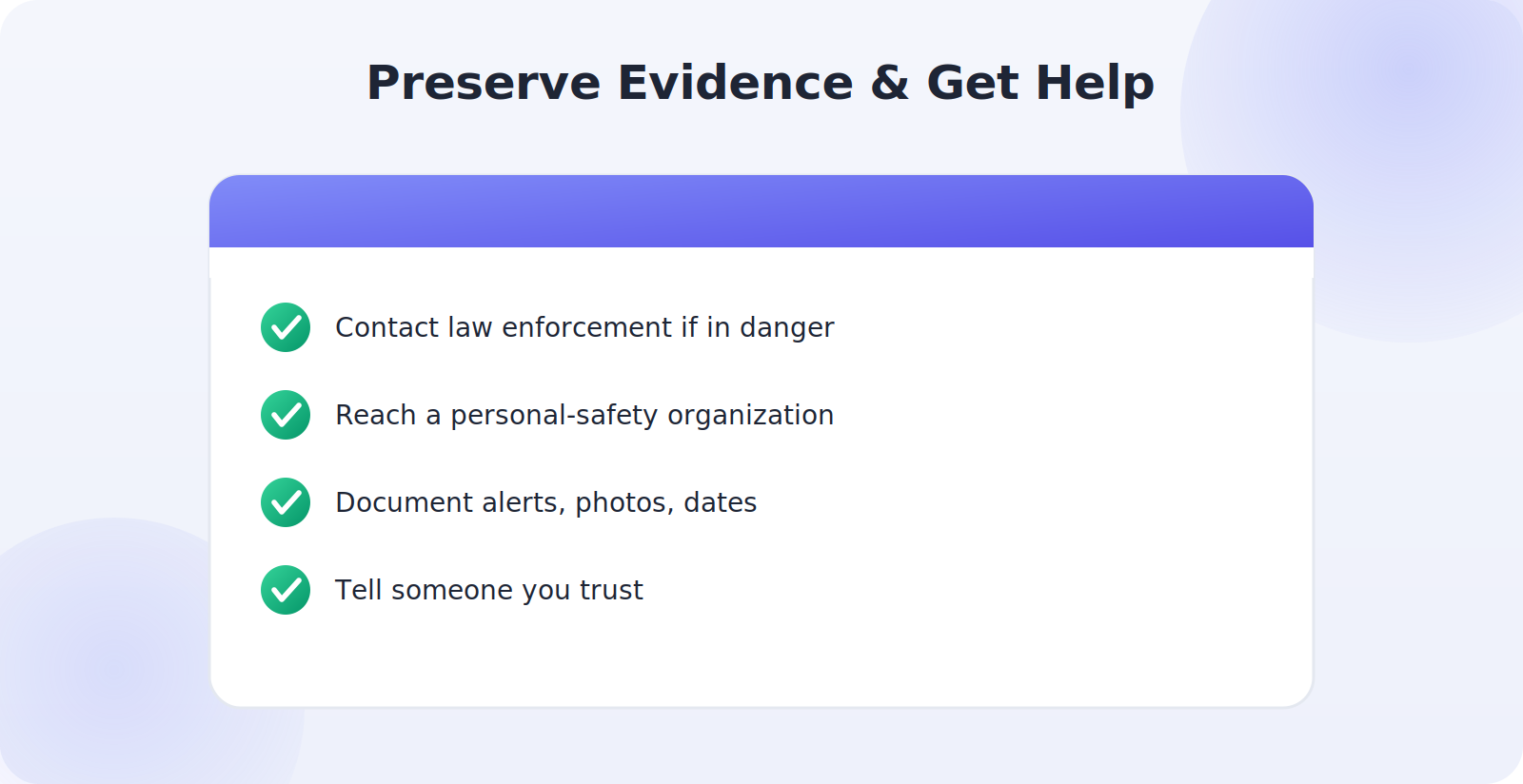 Preserve Evidence & Get Help

Contact law enforcement if in danger

Reach a personal-safety organization

Document alerts, photos, dates

Tell someone you trust